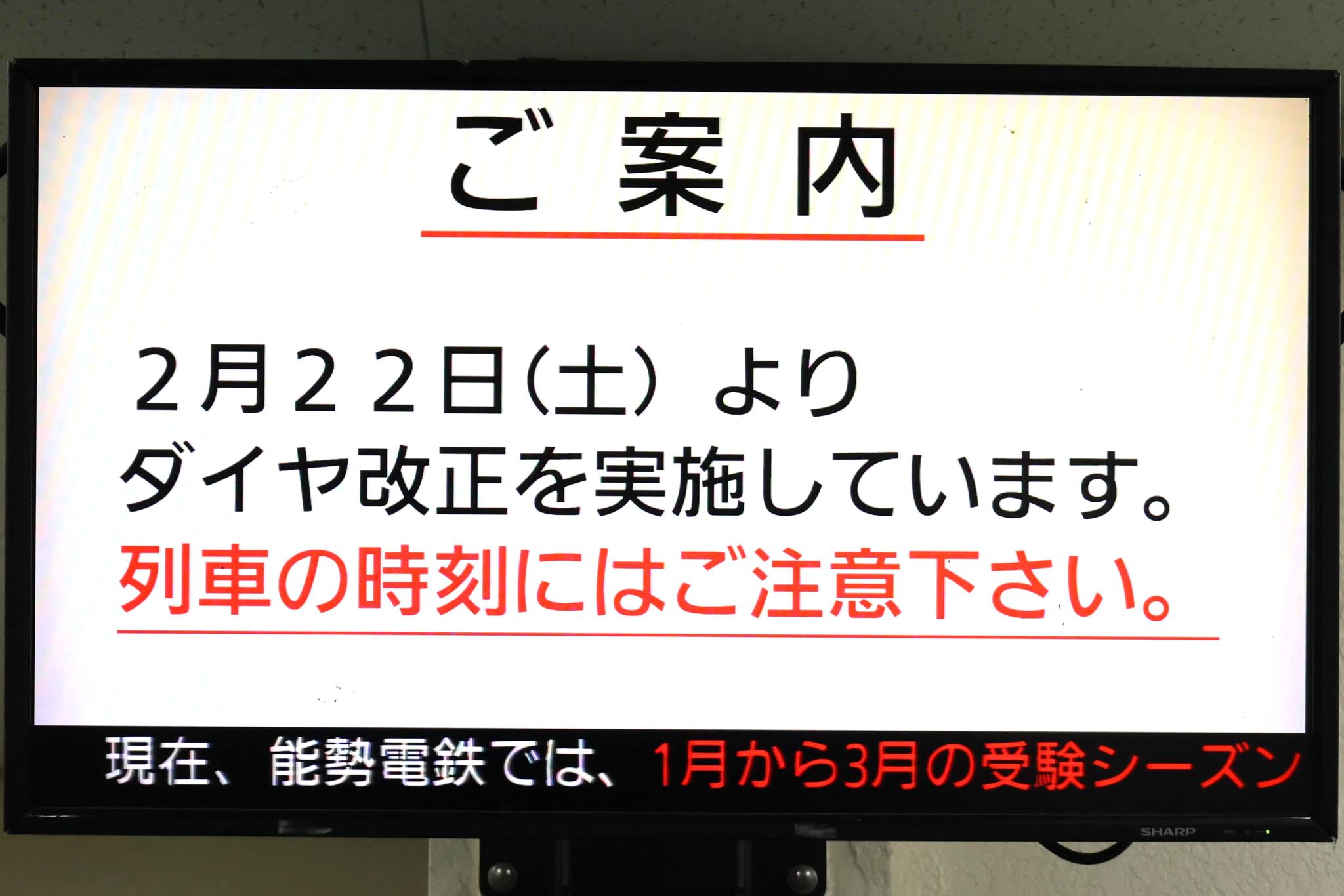 ご 案 内

２月２２日(土) より
ダイヤ改正を実施しています。
列車の時刻にはご注意下さい。

現在、能勢電鉄では、1月から3月の受験シーズン

SHARP